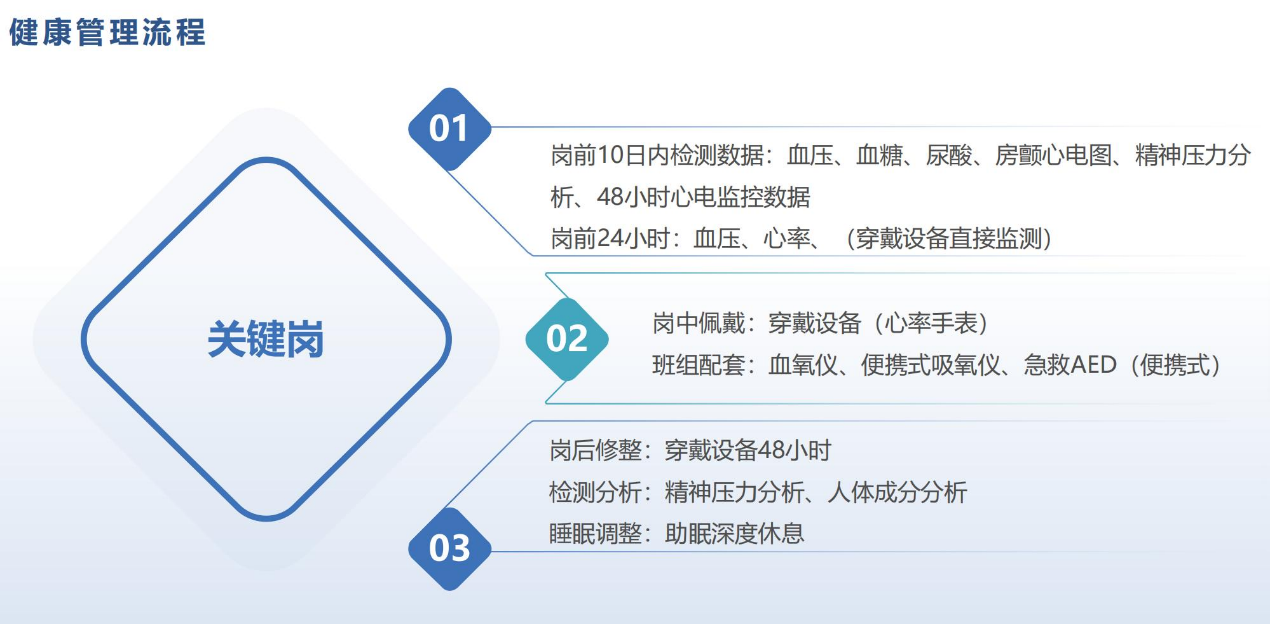 健康管理流程

关键岗

01

岗前10日内检测数据：血压、血糖、尿酸、房颤心电图、精神压力分析、48小时心电监控数据

岗前24小时：血压、心率、（穿戴设备直接监测）

02

岗中佩戴：穿戴设备（心率手表）

班组配套：血氧仪、便携式吸氧仪、急救AED（便携式）

岗后修整：穿戴设备48小时

检测分析：精神压力分析、人体成分分析

睡眠调整：助眠深度休息

03